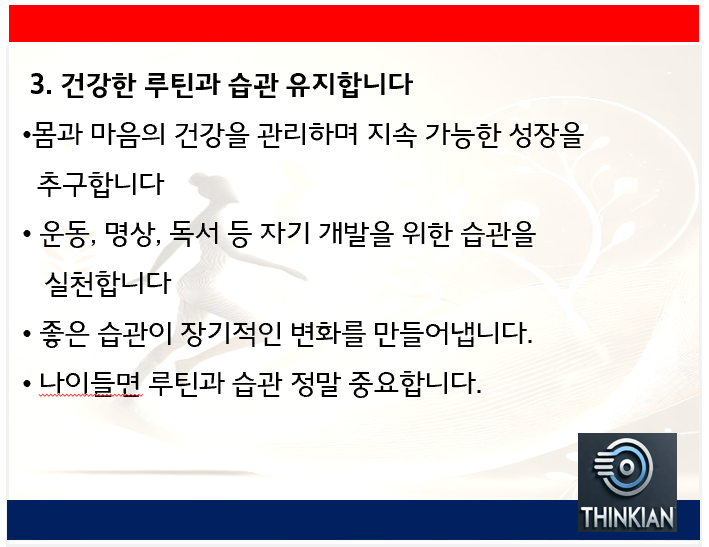 3. 건강한 루틴과 습관 유지합니다

•몸과 마음의 건강을 관리하며 지속 가능한 성장을 추구합니다

• 운동, 명상, 독서 등 자기 개발을 위한 습관을 실천합니다

• 좋은 습관이 장기적인 변화를 만들어냅니다.

• 나이들면 루틴과 습관 정말 중요합니다.

THINKIAN